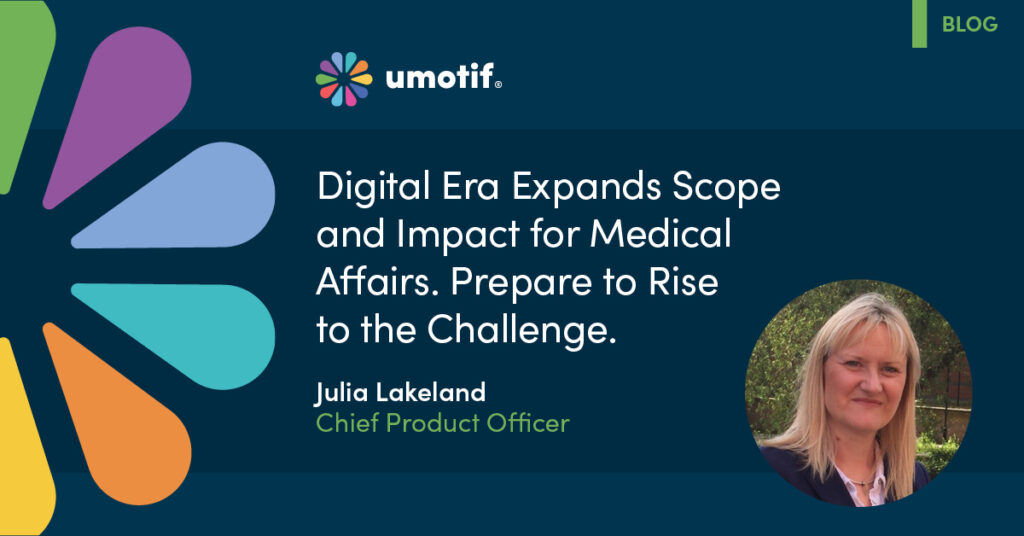 BLOG

umotif®

Digital Era Expands Scope and Impact for Medical Affairs. Prepare to Rise to the Challenge.

Julia Lakeland
Chief Product Officer